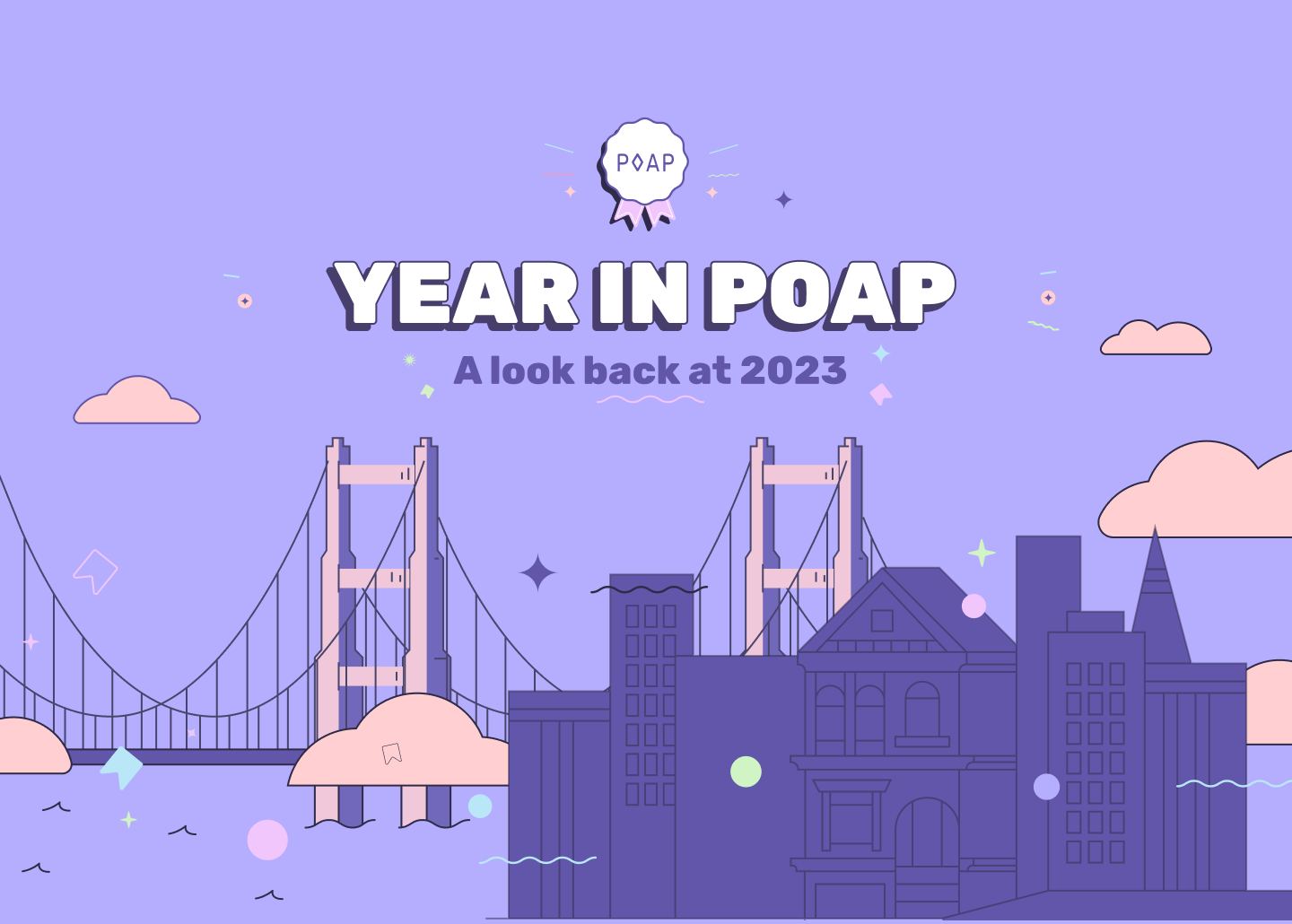 POAP

YEAR IN POAP

A look back at 2023